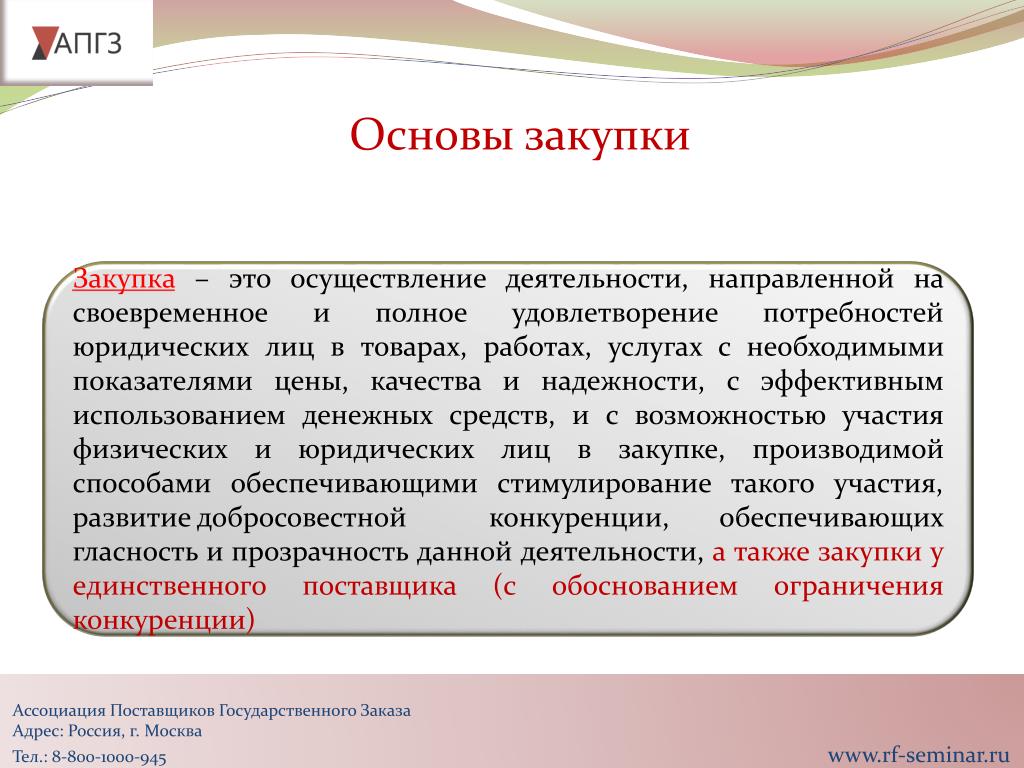 АПГЗ

Основы закупки

Закупка – это осуществление деятельности, направленной на своевременное и полное удовлетворение потребностей юридических лиц в товарах, работах, услугах с необходимыми показателями цены, качества и надежности, с эффективным использованием денежных средств, и с возможностью участия физических и юридических лиц в закупке, производимой способами обеспечивающими стимулирование такого участия, развитие добросовестной конкуренции, обеспечивающих гласность и прозрачность данной деятельности, а также закупки у единственного поставщика (с обоснованием ограничения конкуренции)

Ассоциация Поставщиков Государственного Заказа
Адрес: Россия, г. Москва
Тел.: 8-800-1000-945

www.rf-seminar.ru